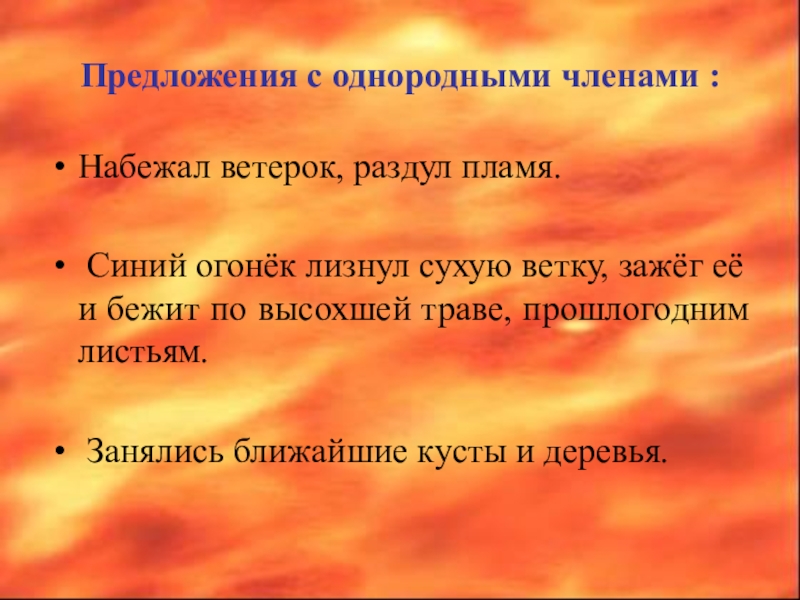 Предложения с однородными членами :

• Набежал ветерок, раздул пламя.

• Синий огонёк лизнул сухую ветку, зажёг её и бежит по высохшей траве, прошлогодним листьям.

• Занялись ближайшие кусты и деревья.